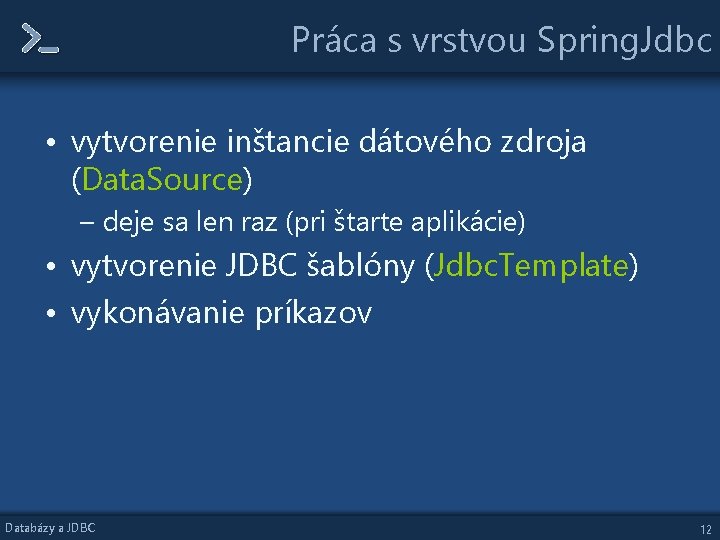 Práca s vrstvou SpringJdbc

• vytvorenie inštancie dátového zdroja (DataSource)
– deje sa len raz (pri štarte aplikácie)
• vytvorenie JDBC šablóny (JdbcTemplate)
• vykonávanie príkazov

Databázy a JDBC

12